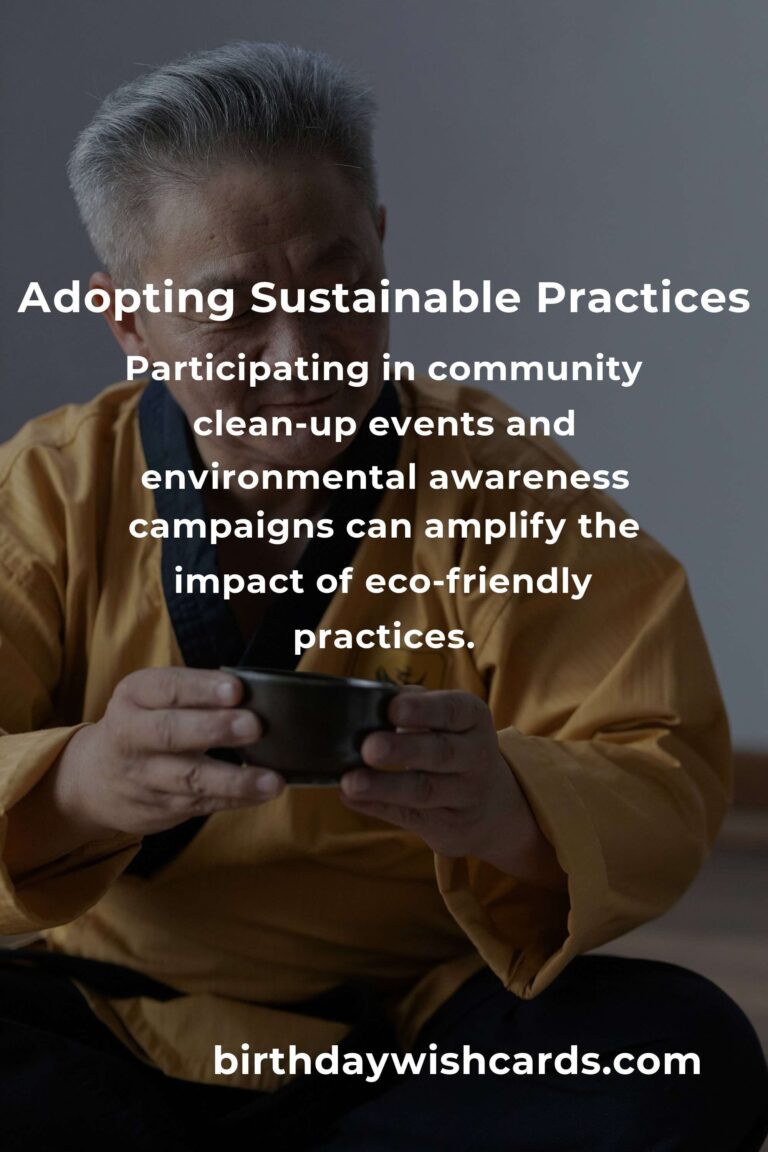 Adopting Sustainable Practices

Participating in community clean-up events and environmental awareness campaigns can amplify the impact of eco-friendly practices.

birthdaywishcards.com